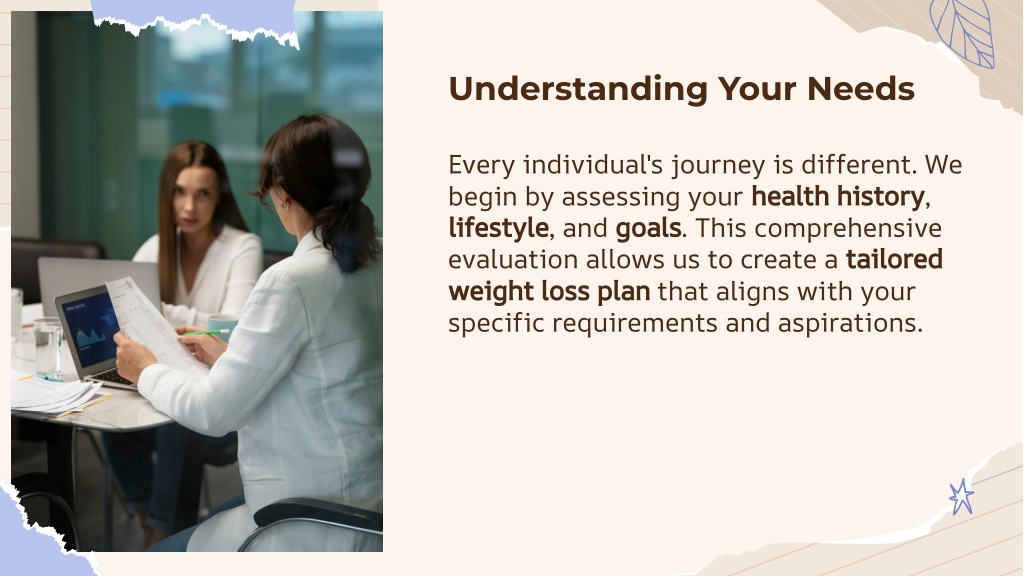 Understanding Your Needs

Every individual's journey is different. We begin by assessing your health history, lifestyle, and goals. This comprehensive evaluation allows us to create a tailored weight loss plan that aligns with your specific requirements and aspirations.